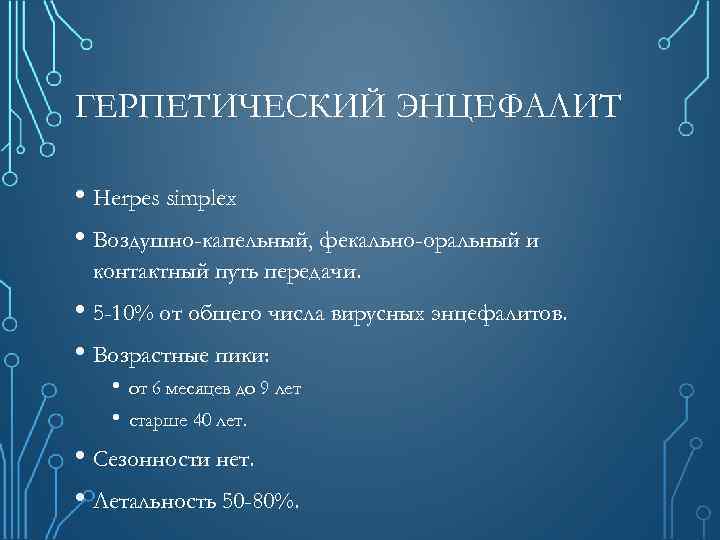 ГЕРПЕТИЧЕСКИЙ ЭНЦЕФАЛИТ

• Herpes simplex
• Воздушно-капельный, фекально-оральный и контактный путь передачи.
• 5-10% от общего числа вирусных энцефалитов.
• Возрастные пики:
  • от 6 месяцев до 9 лет
  • старше 40 лет.
• Сезонности нет.
• Летальность 50-80%.